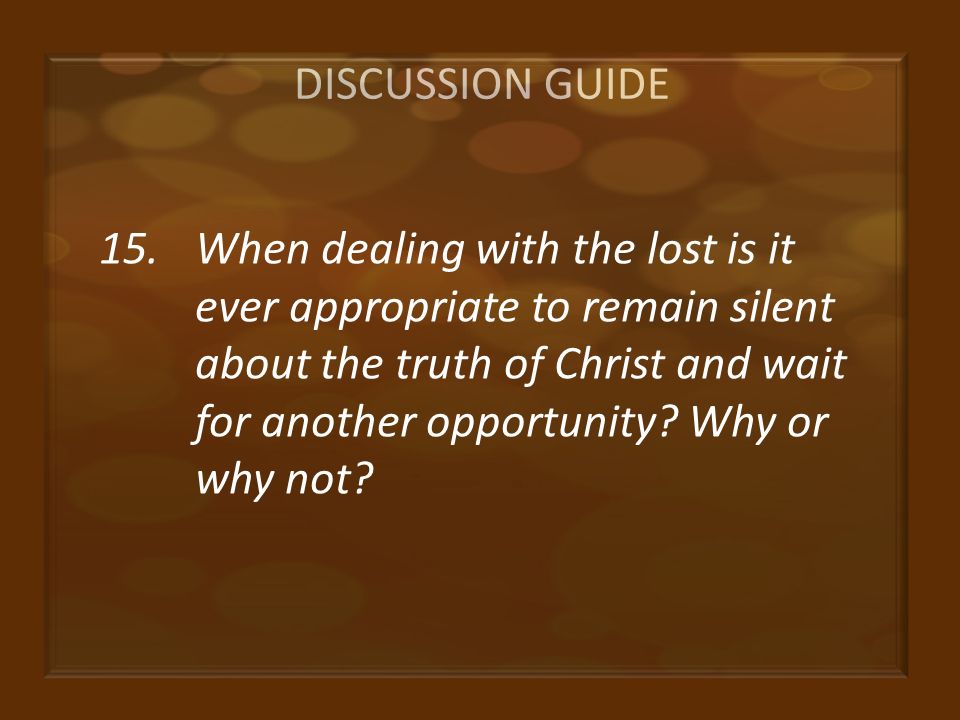 DISCUSSION GUIDE

15. When dealing with the lost is it ever appropriate to remain silent about the truth of Christ and wait for another opportunity? Why or why not?